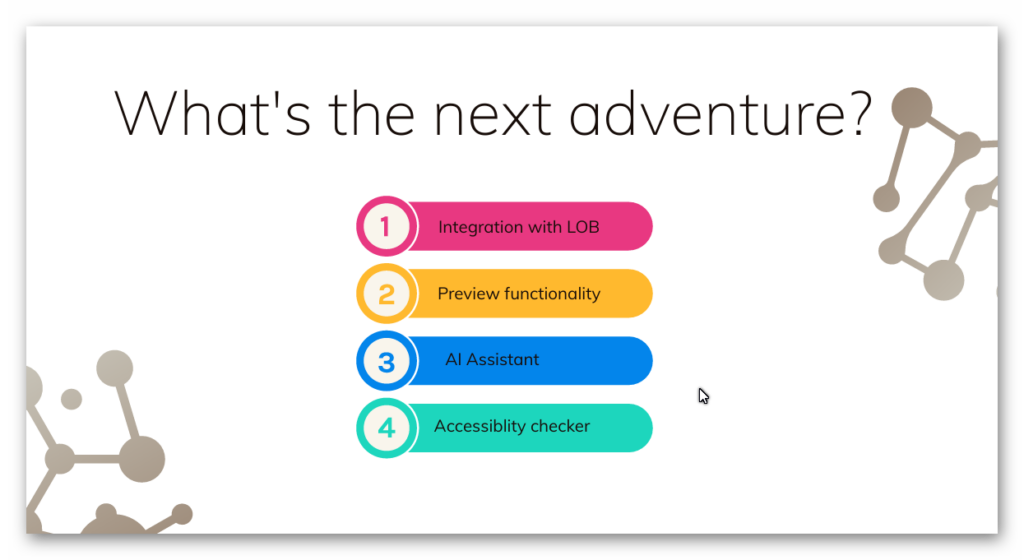 What's the next adventure?

1 Integration with LOB

2 Preview functionality

3 AI Assistant

4 Accessiblity checker